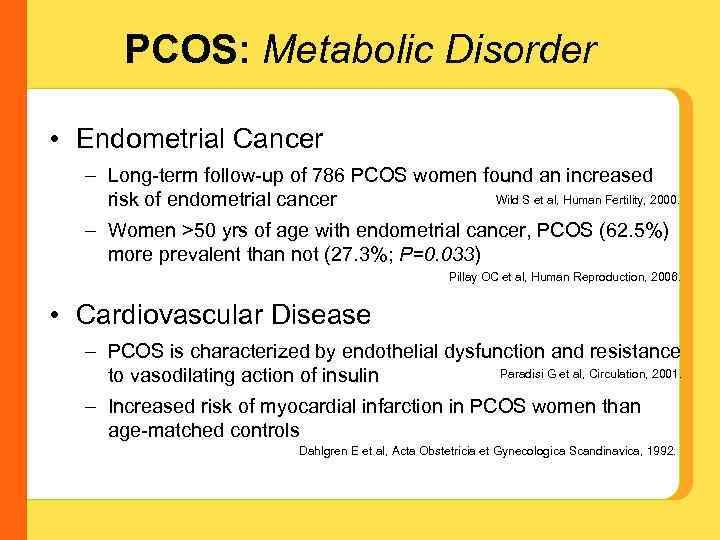 PCOS: Metabolic Disorder

• Endometrial Cancer

– Long-term follow-up of 786 PCOS women found an increased risk of endometrial cancer Wild S et al, Human Fertility, 2000.

– Women >50 yrs of age with endometrial cancer, PCOS (62.5%) more prevalent than not (27.3%; P=0.033)

Pillay OC et al, Human Reproduction, 2006.

• Cardiovascular Disease

– PCOS is characterized by endothelial dysfunction and resistance to vasodilating action of insulin Paradisi G et al, Circulation, 2001.

– Increased risk of myocardial infarction in PCOS women than age-matched controls

Dahlgren E et al, Acta Obstetricia et Gynecologica Scandinavica, 1992.